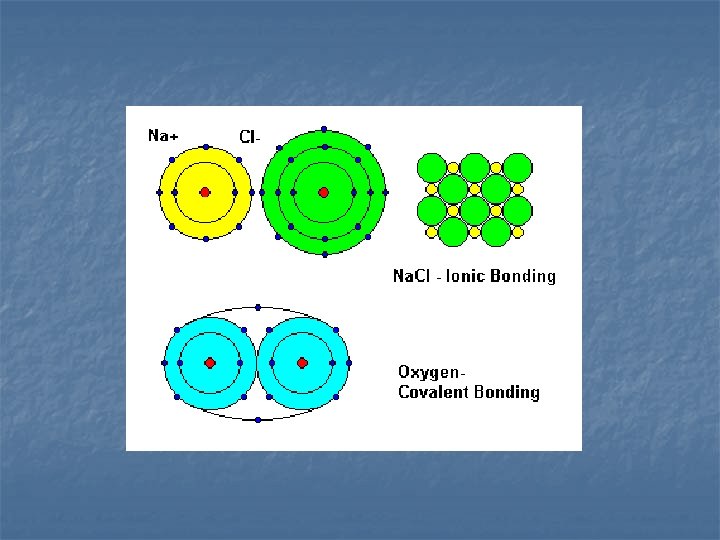 Na+

Cl-

NaCl - Ionic Bonding

Oxygen-
Covalent Bonding